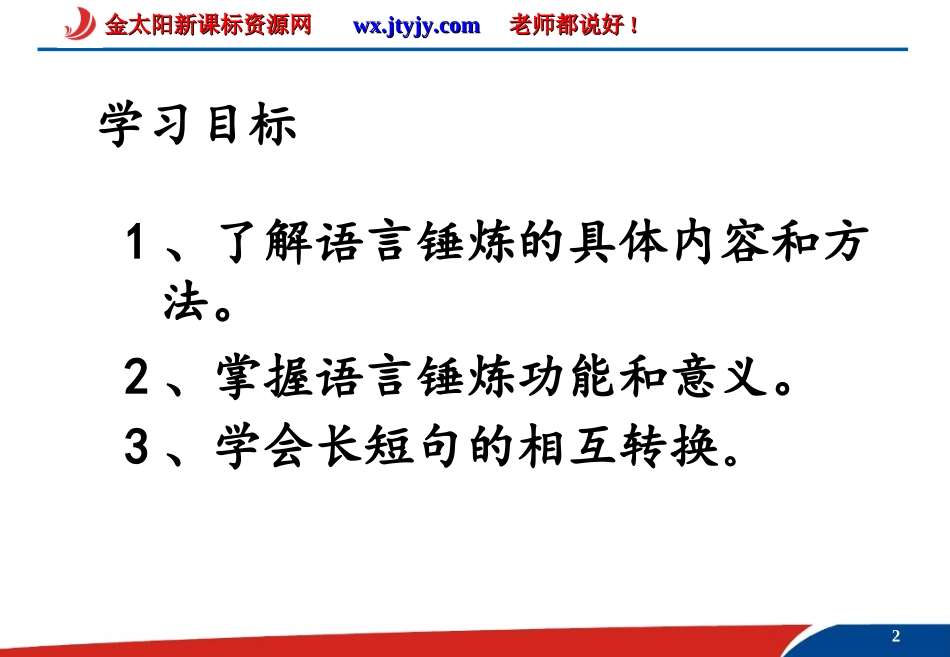 金太阳新课标资源网 wx.jtyjy.com 老师都说好！

学习目标

1、了解语言锤炼的具体内容和方法。

2、掌握语言锤炼功能和意义。

3、学会长短句的相互转换。

2